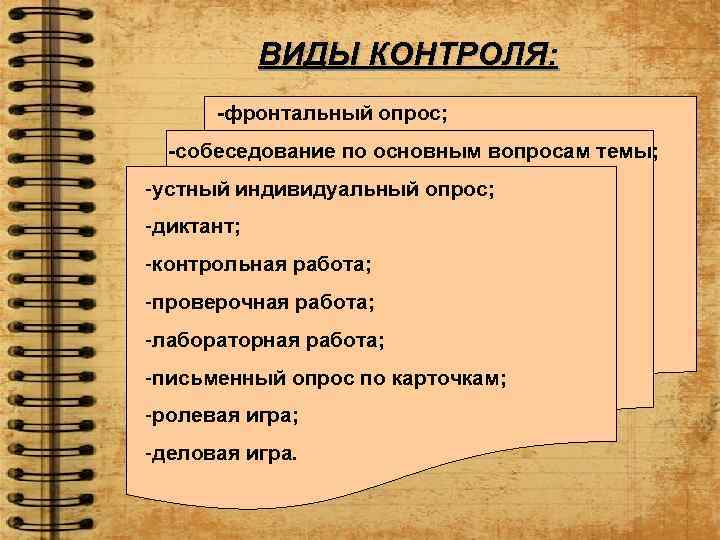 ВИДЫ КОНТРОЛЯ:

-фронтальный опрос;

-собеседование по основным вопросам темы;

-устный индивидуальный опрос;

-диктант;

-контрольная работа;

-проверочная работа;

-лабораторная работа;

-письменный опрос по карточкам;

-ролевая игра;

-деловая игра.